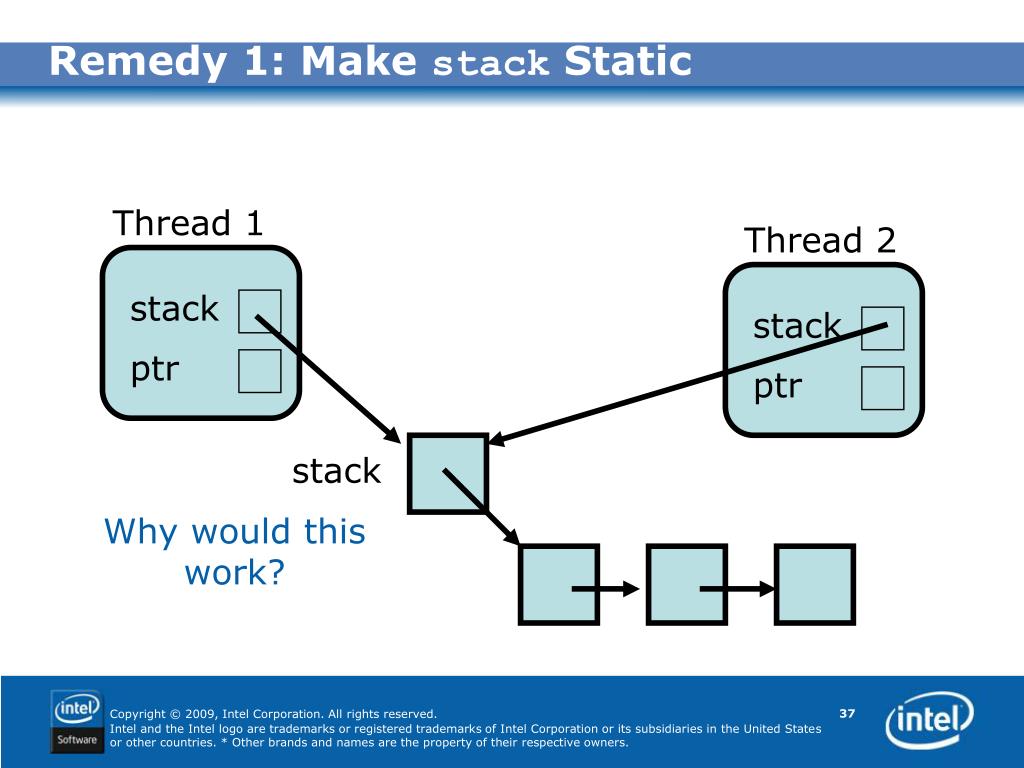 Remedy 1: Make stack Static

Thread 1

stack

ptr

Thread 2

stack

ptr

stack

Why would this work?

intel Software

Copyright © 2009, Intel Corporation. All rights reserved.
Intel and the Intel logo are trademarks or registered trademarks of Intel Corporation or its subsidiaries in the United States or other countries. * Other brands and names are the property of their respective owners.

37

intel